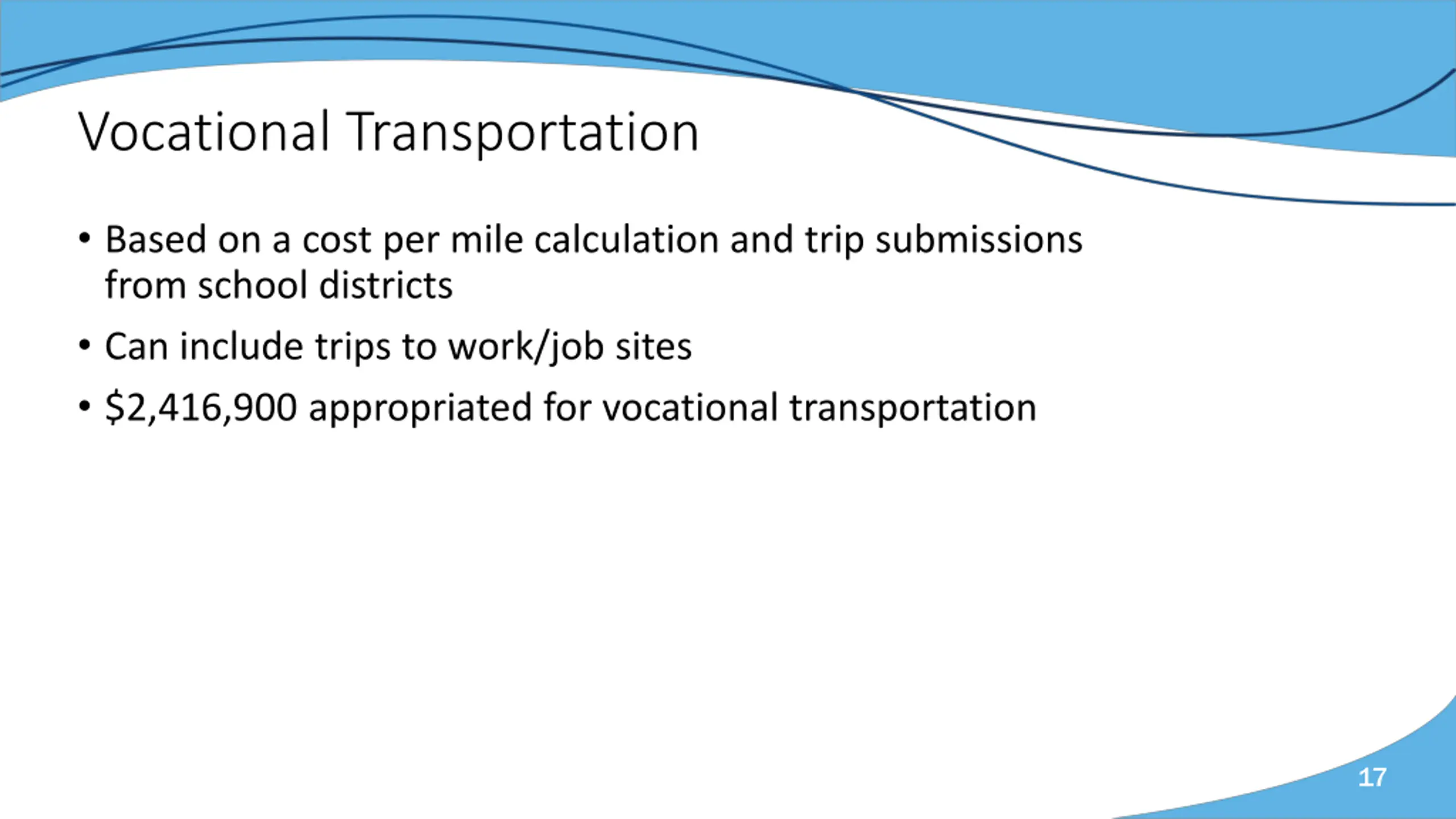 Vocational Transportation

• Based on a cost per mile calculation and trip submissions from school districts

• Can include trips to work/job sites

• \$2,416,900 appropriated for vocational transportation

17